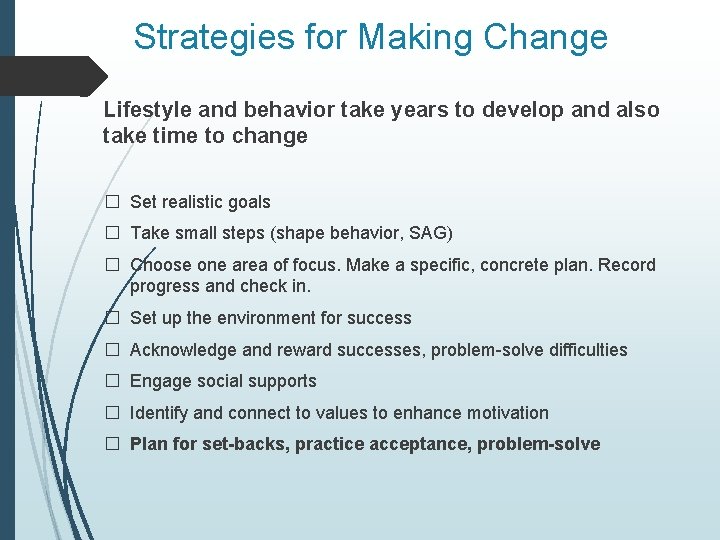 Strategies for Making Change

Lifestyle and behavior take years to develop and also take time to change

☐ Set realistic goals

☐ Take small steps (shape behavior, SAG)

☐ Choose one area of focus. Make a specific, concrete plan. Record progress and check in.

☐ Set up the environment for success

☐ Acknowledge and reward successes, problem-solve difficulties

☐ Engage social supports

☐ Identify and connect to values to enhance motivation

☐ Plan for set-backs, practice acceptance, problem-solve